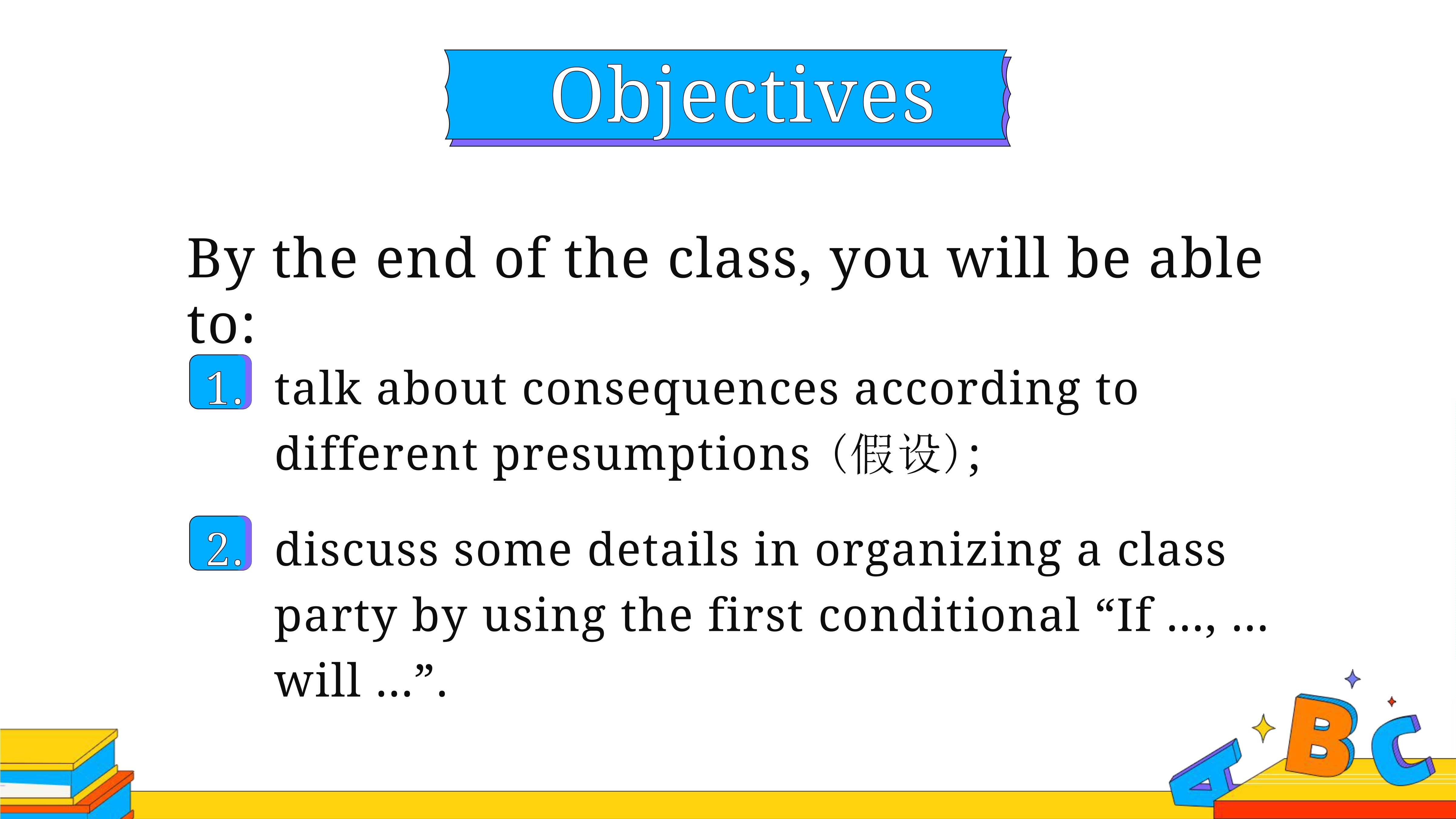 Objectives

By the end of the class, you will be able to:

1. talk about consequences according to different presumptions（假设）;

2. discuss some details in organizing a class party by using the first conditional “If ..., ... will ...”.

A B C